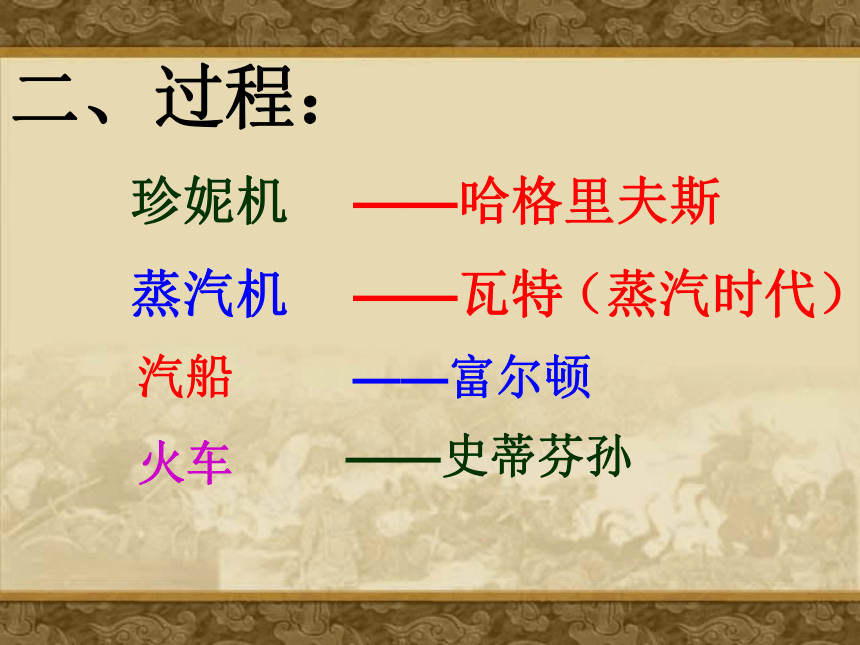 二、过程：

珍妮机 ——哈格里夫斯

蒸汽机 ——瓦特（蒸汽时代）

汽船 ——富尔顿

火车 ——史蒂芬孙